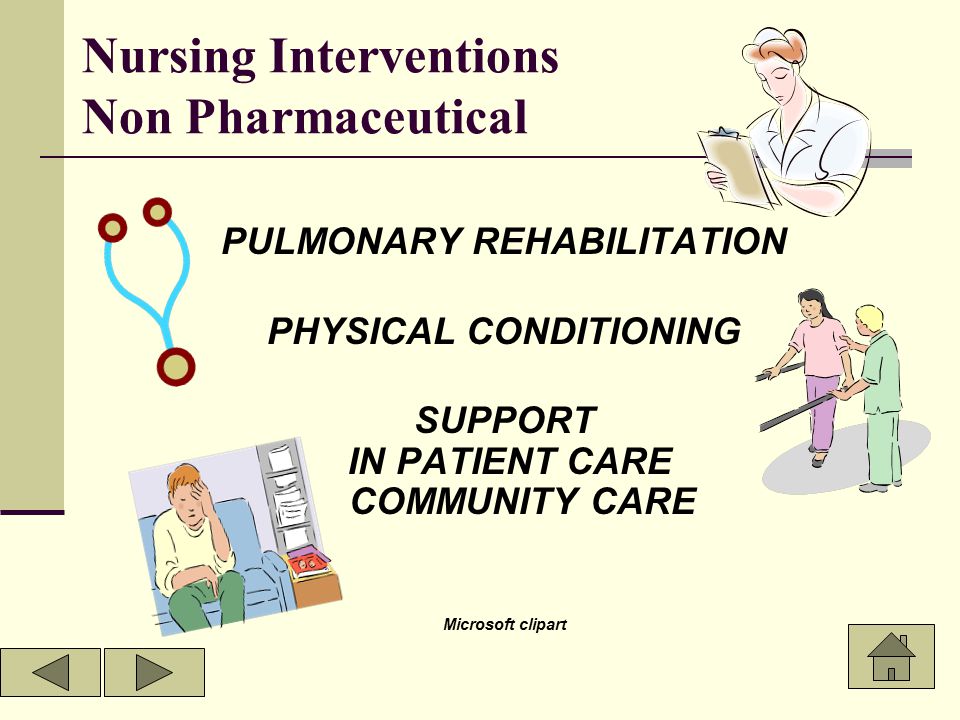 Nursing Interventions
Non Pharmaceutical

PULMONARY REHABILITATION

PHYSICAL CONDITIONING

SUPPORT
IN PATIENT CARE
COMMUNITY CARE

Microsoft clipart